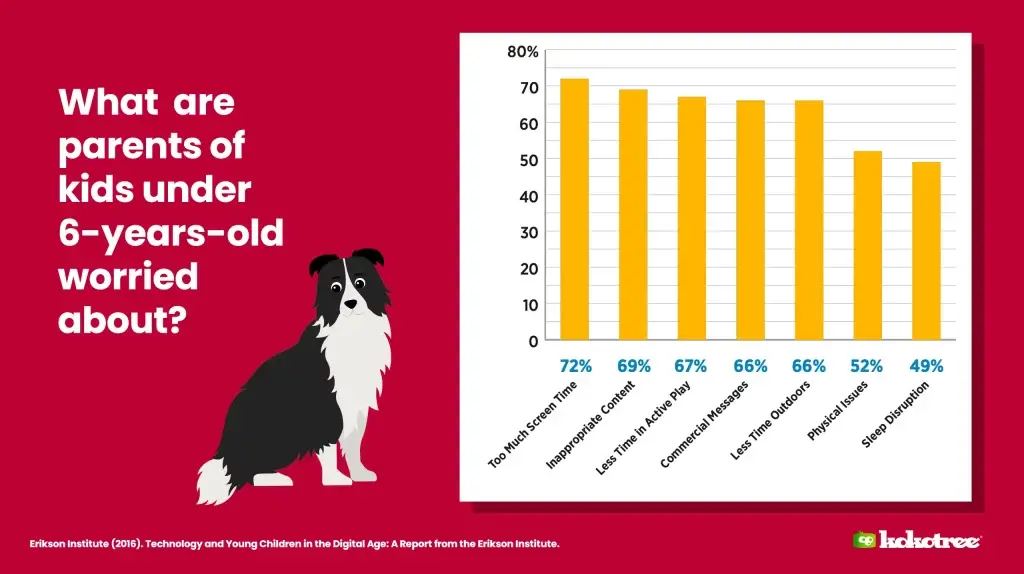 What are parents of kids under 6-years-old worried about?

80%
70
60
50
40
30
20
10
0

72% 69% 67% 66% 66% 52% 49%

Too Much Screen Time
Inappropriate Content
Less Time in Active Play
Commercial Messages
Less Time Outdoors
Physical Issues
Sleep Disruption

Erikson Institute (2016). Technology and Young Children in the Digital Age: A Report from the Erikson Institute.

kokotree